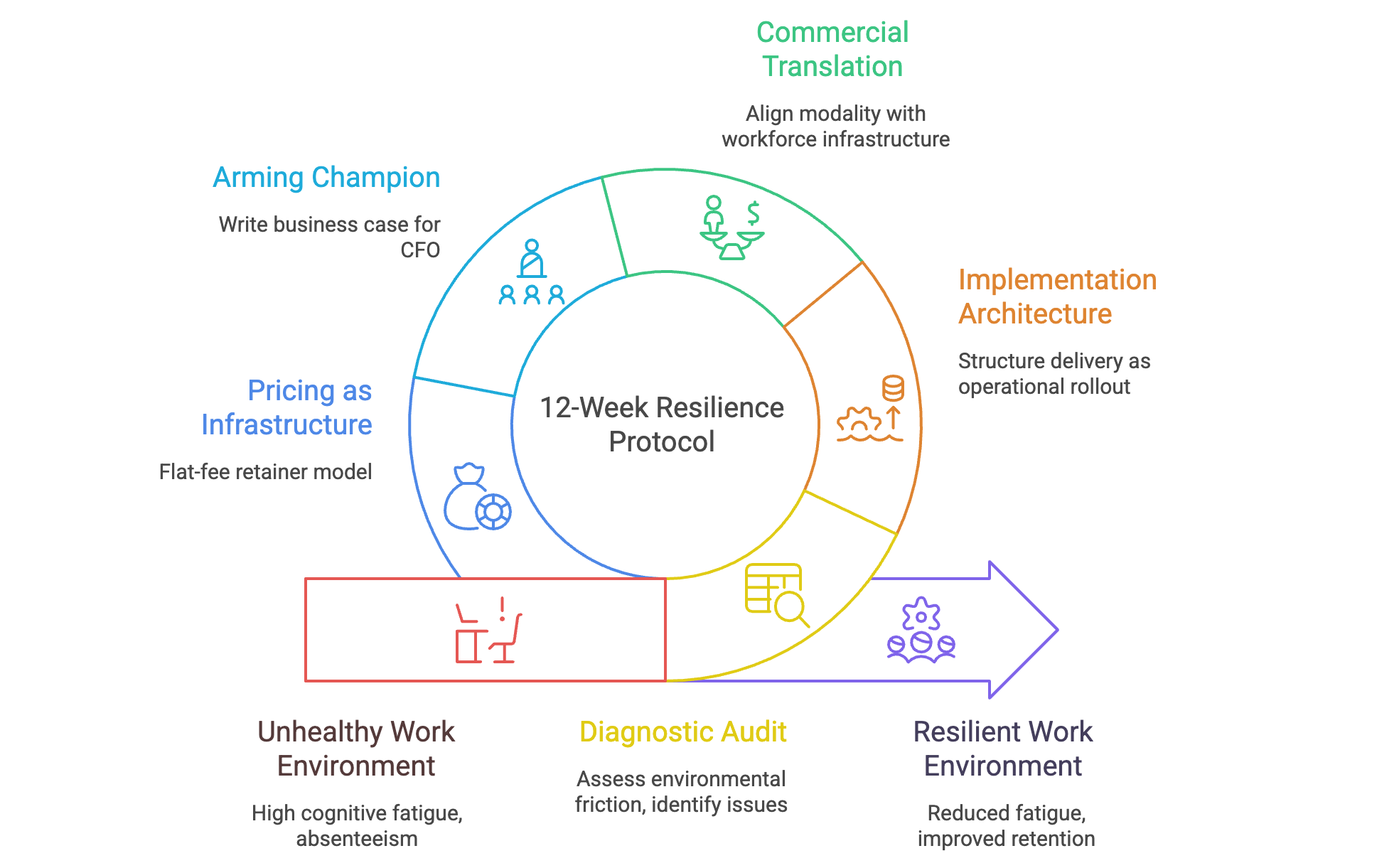 Commercial Translation

Align modality with workforce infrastructure

Arming Champion

Write business case for CFO

Implementation Architecture

Structure delivery as operational rollout

Pricing as Infrastructure

Flat-fee retainer model

12-Week Resilience Protocol

Unhealthy Work Environment

High cognitive fatigue, absenteeism

Diagnostic Audit

Assess environmental friction, identify issues

Resilient Work Environment

Reduced fatigue, improved retention